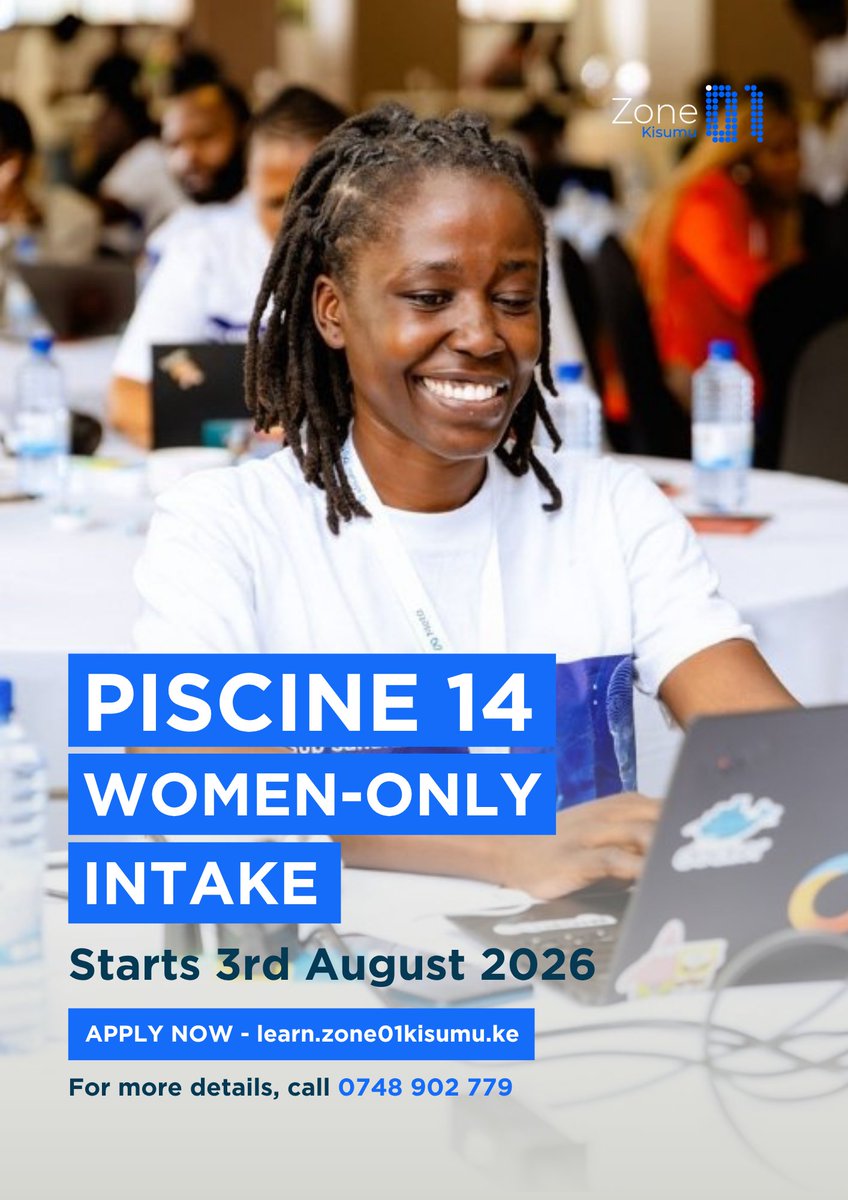 Zone 01 Kisumu

PISCINE 14
WOMEN-ONLY
INTAKE

Starts 3rd August 2026

APPLY NOW - learn.zone01kisumu.ke

For more details, call 0748 902 779